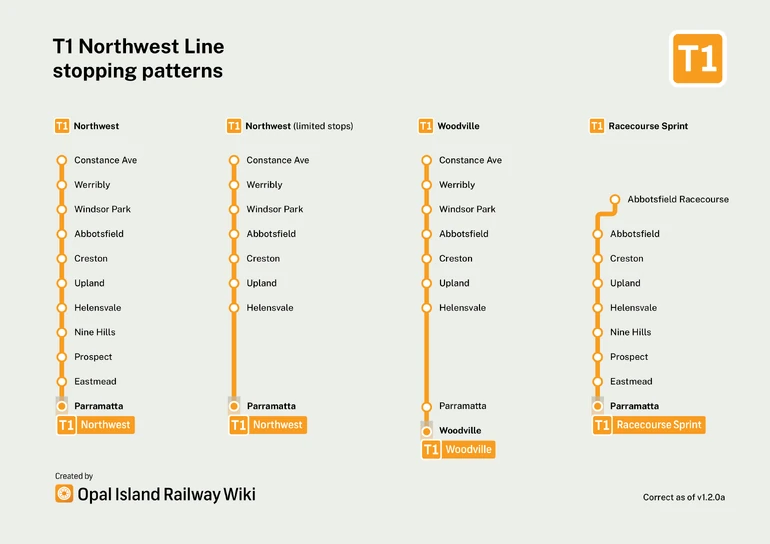 T1 Northwest Line stopping patterns

T1

T1 Northwest

Constance Ave
Werribly
Windsor Park
Abbotsfield
Creston
Upland
Helensvale
Nine Hills
Prospect
Eastmead
Parramatta

T1 Northwest

T1 Northwest (limited stops)

Constance Ave
Werribly
Windsor Park
Abbotsfield
Creston
Upland
Helensvale
Parramatta

T1 Northwest

T1 Woodville

Constance Ave
Werribly
Windsor Park
Abbotsfield
Creston
Upland
Helensvale
Parramatta
Woodville

T1 Woodville

T1 Racecourse Sprint

Abbotsfield Racecourse
Abbotsfield
Creston
Upland
Helensvale
Nine Hills
Prospect
Eastmead
Parramatta

T1 Racecourse Sprint

Created by
Opal Island Railway Wiki

Correct as of v1.2.0a